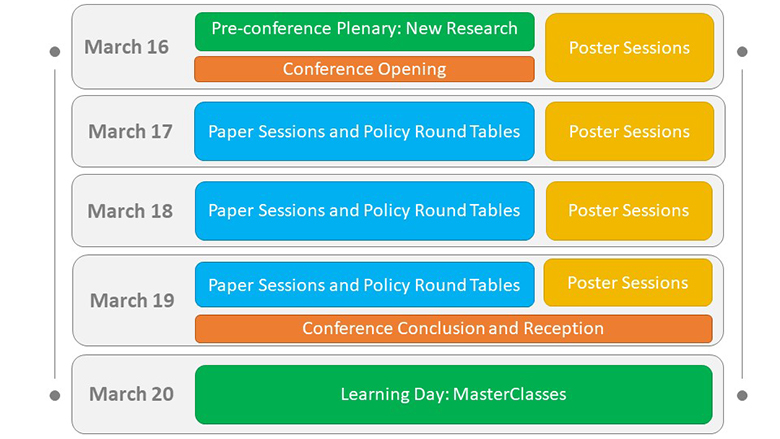 March 16

Pre-conference Plenary: New Research

Conference Opening

Poster Sessions

March 17

Paper Sessions and Policy Round Tables

Poster Sessions

March 18

Paper Sessions and Policy Round Tables

Poster Sessions

March 19

Paper Sessions and Policy Round Tables

Poster Sessions

Conference Conclusion and Reception

March 20

Learning Day: MasterClasses